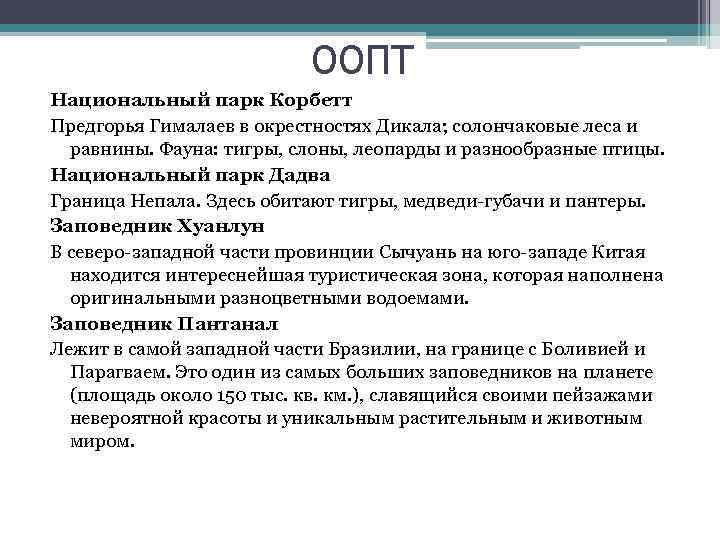 ООПТ

Национальный парк Корбетт

Предгорья Гималаев в окрестностях Дикала; солончаковые леса и равнины. Фауна: тигры, слоны, леопарды и разнообразные птицы.

Национальный парк Дадва

Граница Непала. Здесь обитают тигры, медведи-губачи и пантеры.

Заповедник Хуанлун

В северо-западной части провинции Сычуань на юго-западе Китая находится интереснейшая туристическая зона, которая наполнена оригинальными разноцветными водоемами.

Заповедник Пантанал

Лежит в самой западной части Бразилии, на границе с Боливией и Парагваем. Это один из самых больших заповедников на планете (площадь около 150 тыс. кв. км.), славящийся своими пейзажами невероятной красоты и уникальным растительным и животным миром.